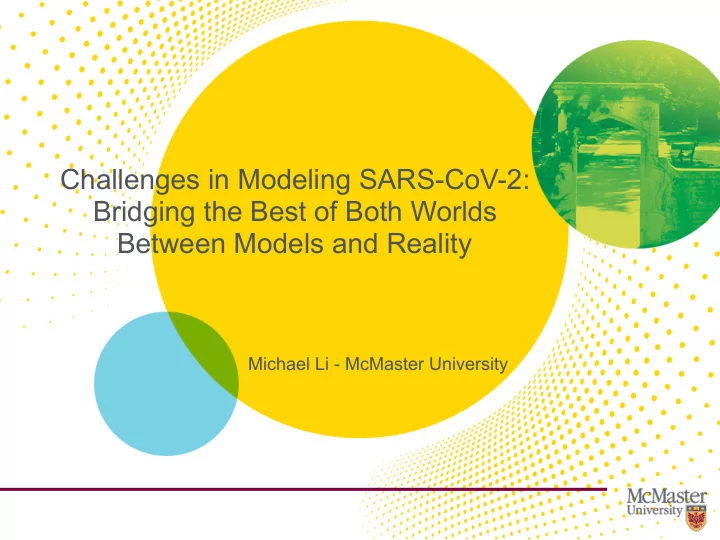 Challenges in Modeling SARS-CoV-2: Bridging the Best of Both Worlds Between Models and Reality

Michael Li - McMaster University

McMaster University